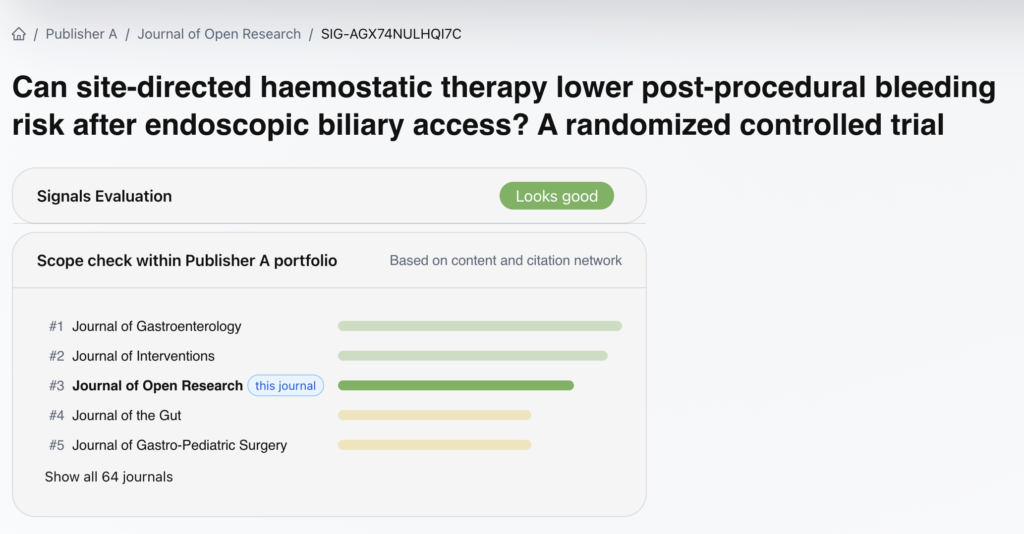 / Publisher A / Journal of Open Research / SIG-AGX74NULHQI7C

Can site-directed haemostatic therapy lower post-procedural bleeding risk after endoscopic biliary access? A randomized controlled trial

Signals Evaluation

Looks good

Scope check within Publisher A portfolio

Based on content and citation network

#1 Journal of Gastroenterology
#2 Journal of Interventions
#3 Journal of Open Research this journal
#4 Journal of the Gut
#5 Journal of Gastro-Pediatric Surgery

Show all 64 journals